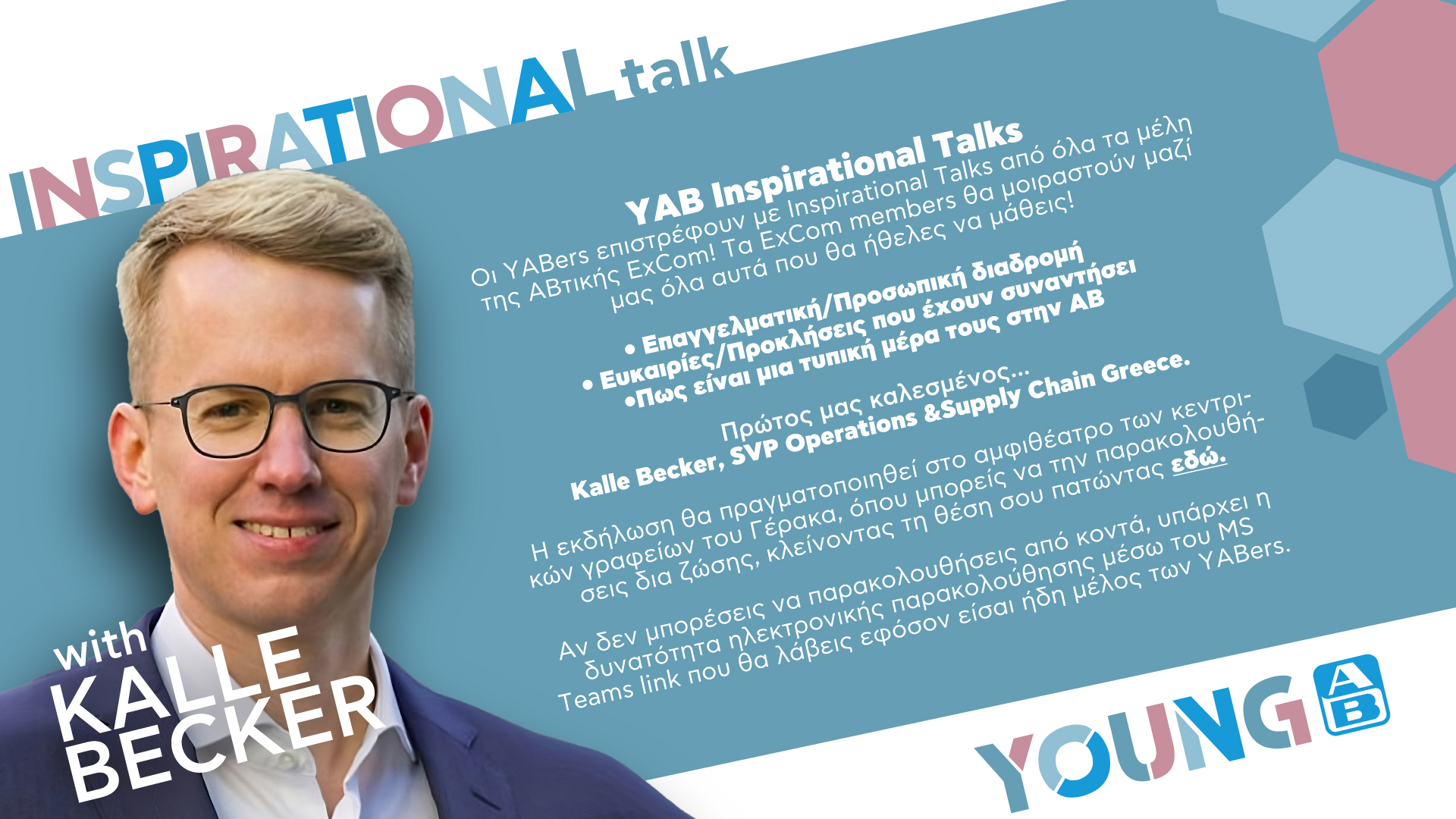 INSPIRATIONAL talk

YAB Inspirational Talks

Οι YABers επιστρέφουν με Inspirational Talks από όλα τα μέλη της ΑΒτικής ExCom! Τα ExCom members θα μοιραστούν μαζί μας όλα αυτά που θα ήθελες να μάθεις!

• Επαγγελματική/Προσωπική διαδρομή
• Ευκαιρίες/Προκλήσεις που έχουν συναντήσει
•Πως είναι μια τυπική μέρα τους στην ΑΒ

Πρώτος μας καλεσμένος...
Kalle Becker, SVP Operations &Supply Chain Greece.

Η εκδήλωση θα πραγματοποιηθεί στο αμφιθέατρο των κεντρικών γραφείων του Γέρακα, όπου μπορείς να την παρακολουθήσεις δια ζώσης, κλείνοντας τη θέση σου πατώντας εδώ.

Αν δεν μπορέσεις να παρακολουθήσεις από κοντά, υπάρχει η δυνατότητα ηλεκτρονικής παρακολούθησης μέσω του MS Teams link που θα λάβεις εφόσον είσαι ήδη μέλος των YABers.

with
KALLE
BECKER

YOUNG AB